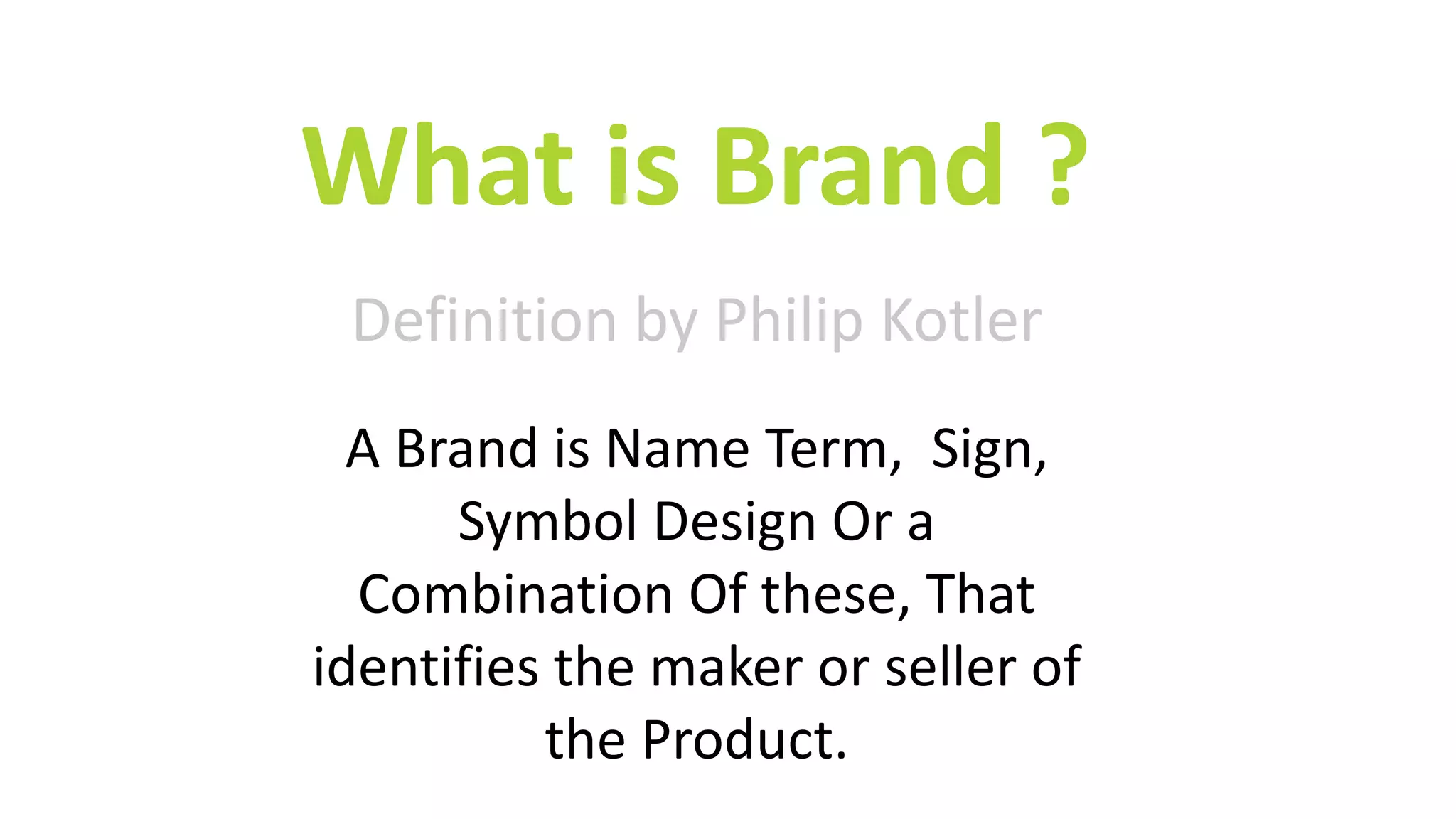 What is Brand ?

Definition by Philip Kotler

A Brand is Name Term, Sign, Symbol Design Or a Combination Of these, That identifies the maker or seller of the Product.